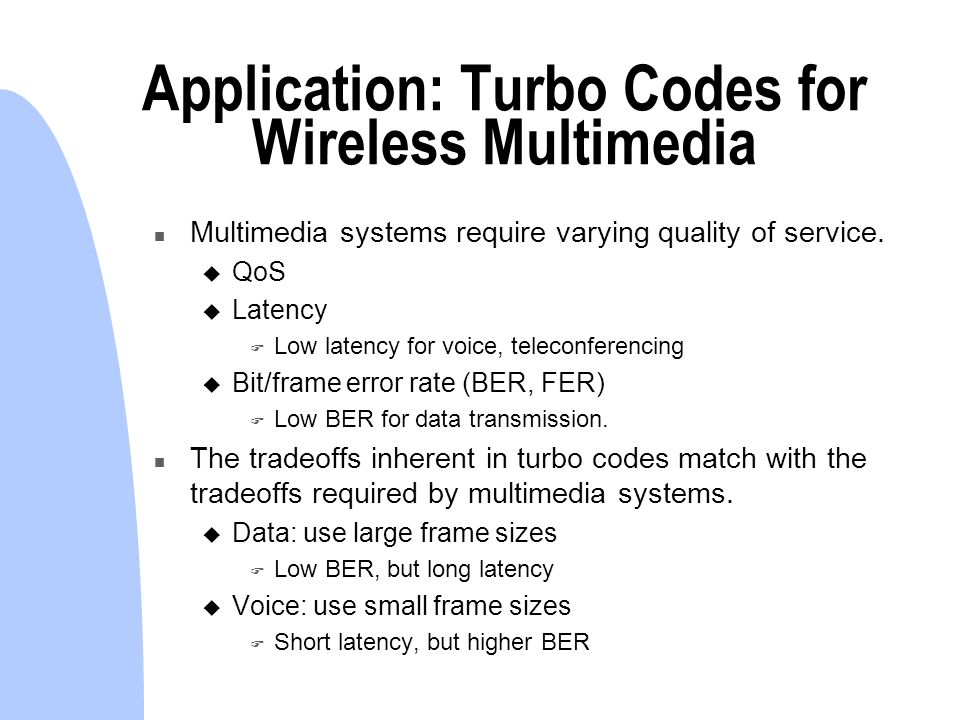 Application: Turbo Codes for Wireless Multimedia

Multimedia systems require varying quality of service.

QoS

Latency

Low latency for voice, teleconferencing

Bit/frame error rate (BER, FER)

Low BER for data transmission.

The tradeoffs inherent in turbo codes match with the tradeoffs required by multimedia systems.

Data: use large frame sizes

Low BER, but long latency

Voice: use small frame sizes

Short latency, but higher BER